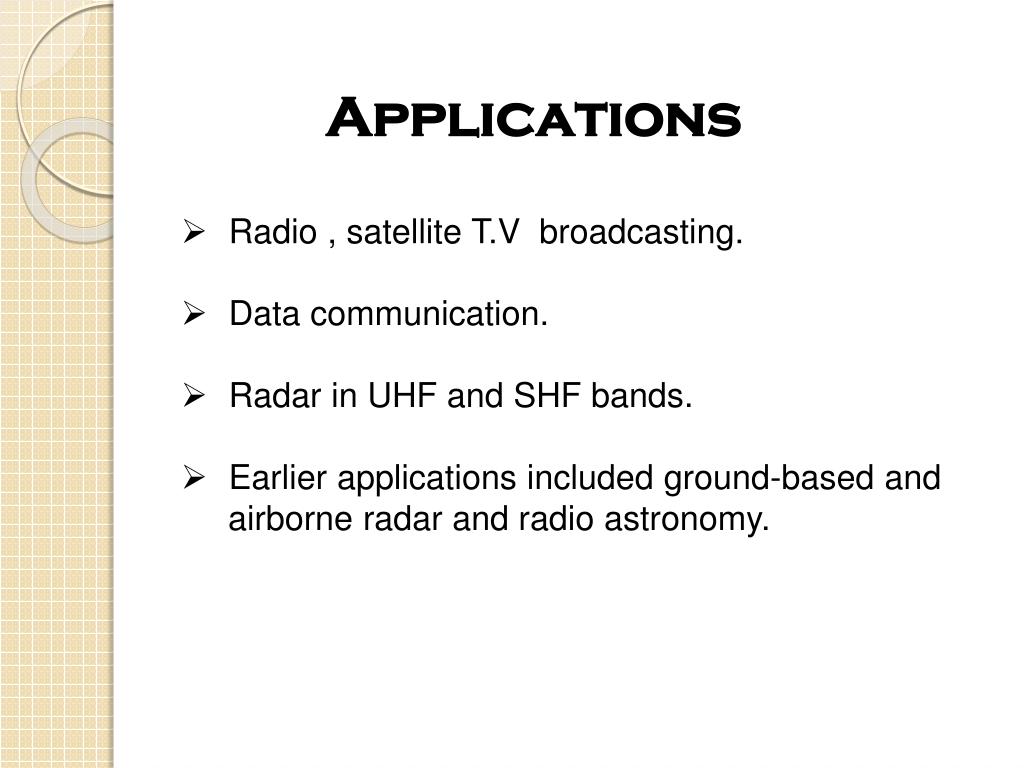 Applications

➢ Radio , satellite T.V broadcasting.

➢ Data communication.

➢ Radar in UHF and SHF bands.

➢ Earlier applications included ground-based and airborne radar and radio astronomy.